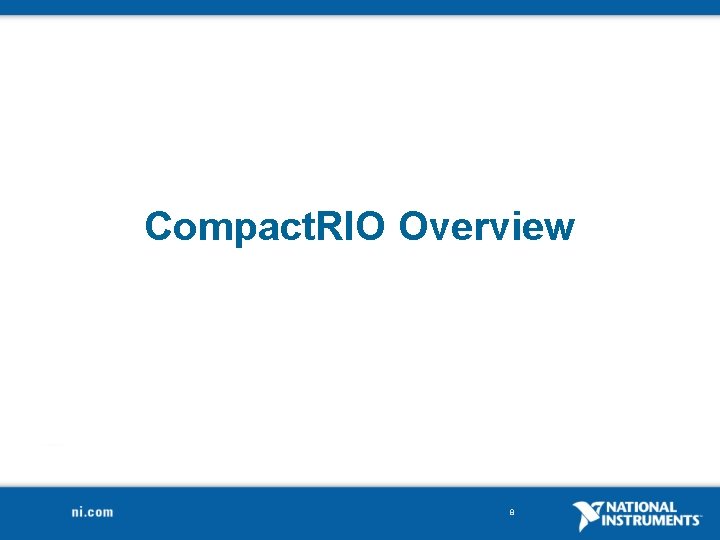 CompactRIO Overview

ni.com

8

NATIONAL INSTRUMENTS